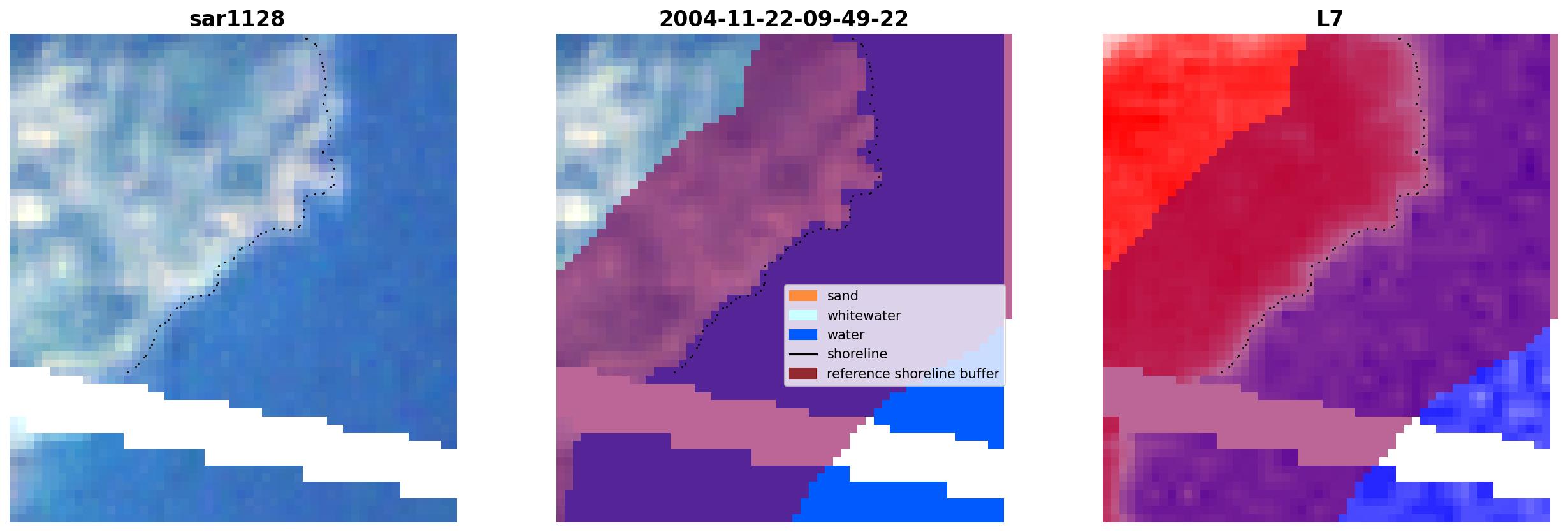 sar1128

2004-11-22-09-49-22

sand
whitewater
water
shoreline
reference shoreline buffer

L7